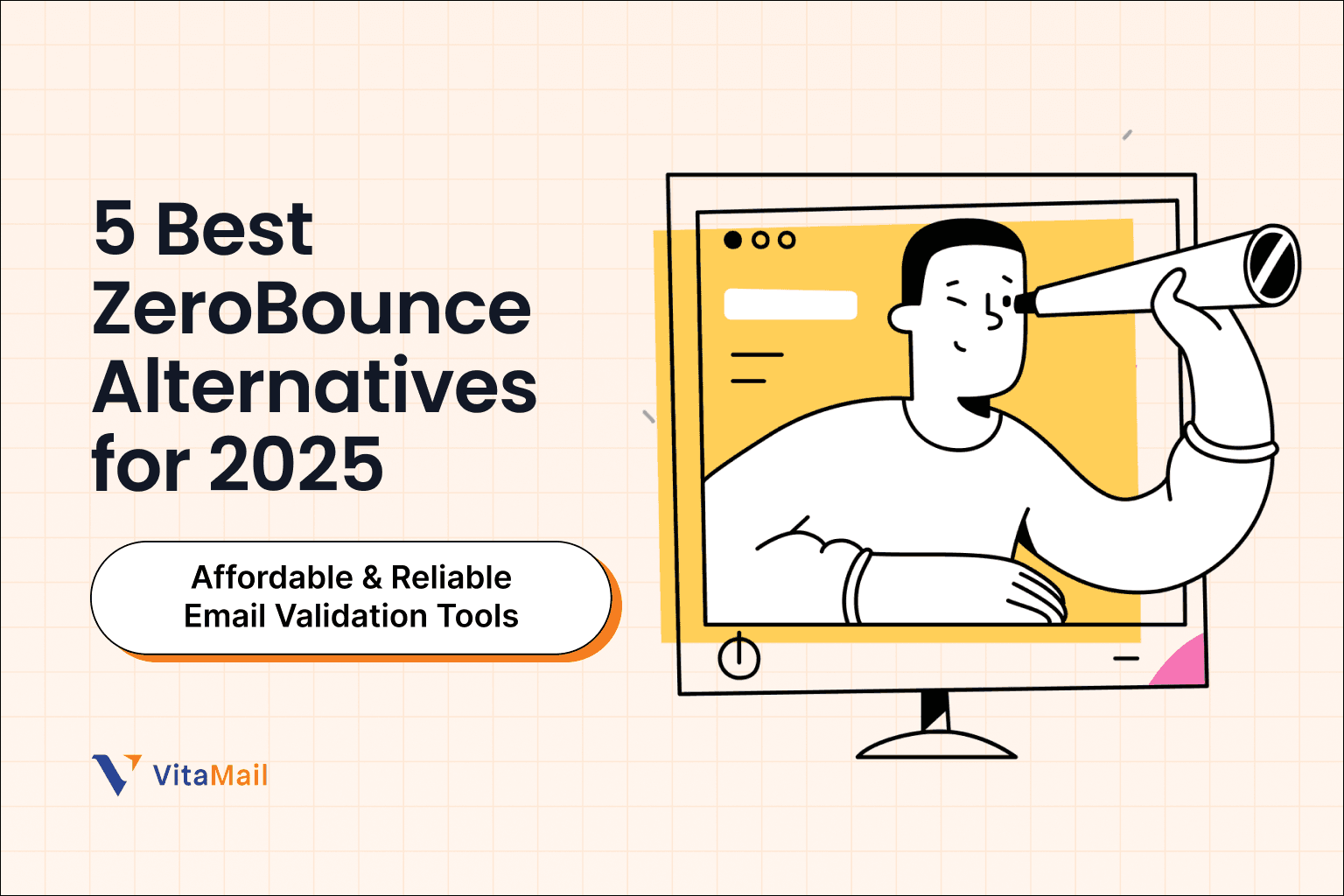 5 Best ZeroBounce Alternatives for 2025

Affordable & Reliable Email Validation Tools

VitaMail